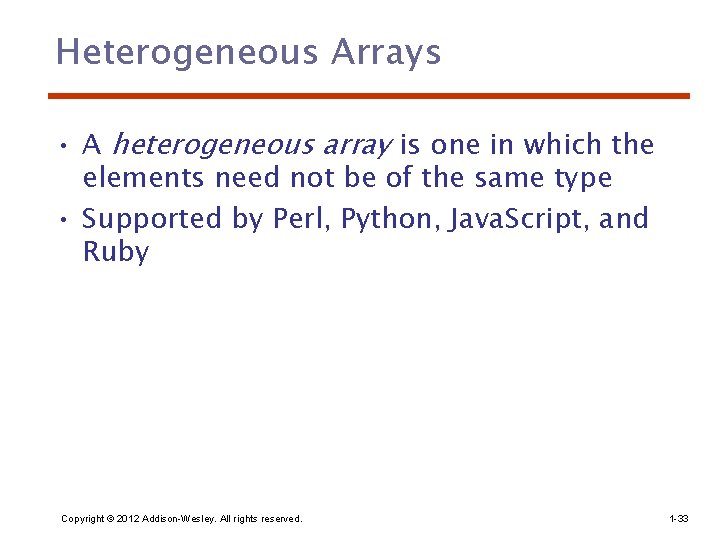 Heterogeneous Arrays

• A heterogeneous array is one in which the elements need not be of the same type

• Supported by Perl, Python, JavaScript, and Ruby

Copyright © 2012 Addison-Wesley. All rights reserved.

1-33